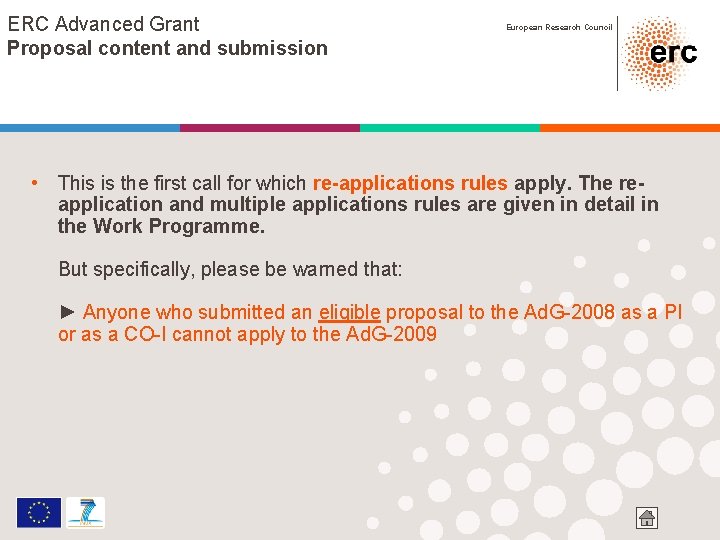 ERC Advanced Grant
Proposal content and submission

European Research Council

erc

• This is the first call for which re-applications rules apply. The re-application and multiple applications rules are given in detail in the Work Programme.

But specifically, please be warned that:

► Anyone who submitted an eligible proposal to the AdG-2008 as a PI or as a CO-I cannot apply to the AdG-2009